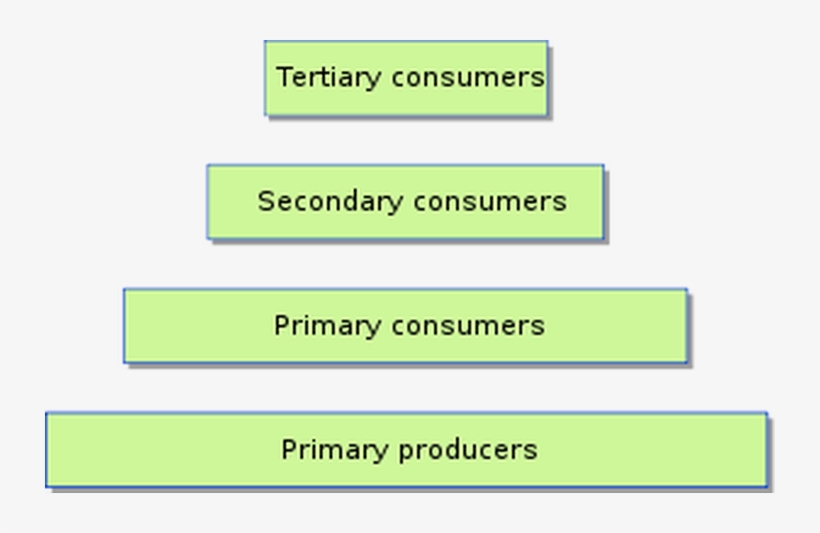 Tertiary consumers

Secondary consumers

Primary consumers

Primary producers